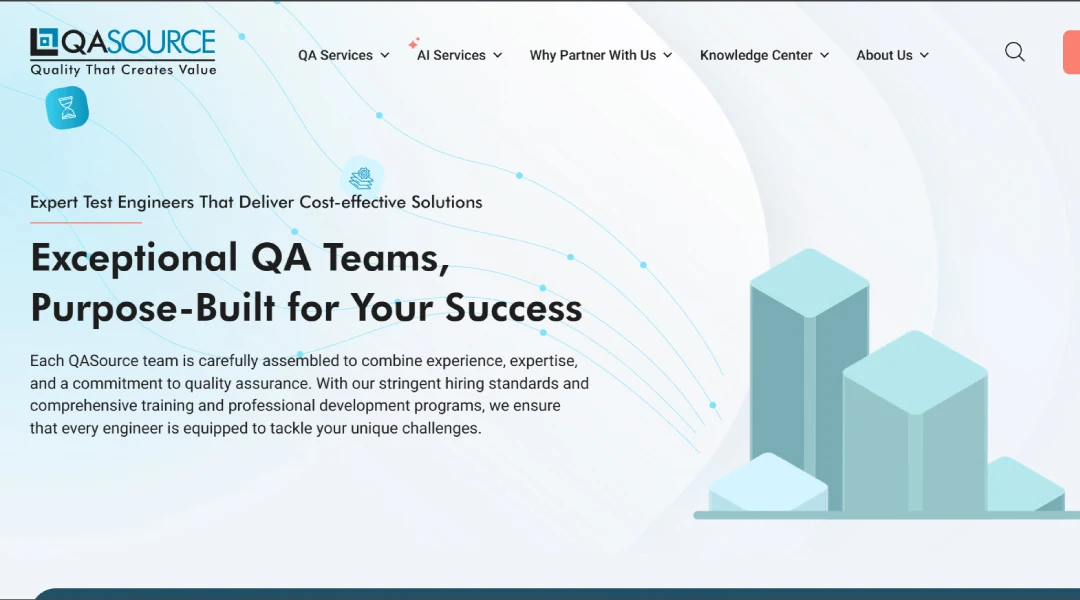 QASOURCE
Quality That Creates Value

QA Services AI Services Why Partner With Us Knowledge Center About Us

Expert Test Engineers That Deliver Cost-effective Solutions

Exceptional QA Teams, Purpose-Built for Your Success

Each QASource team is carefully assembled to combine experience, expertise, and a commitment to quality assurance. With our stringent hiring standards and comprehensive training and professional development programs, we ensure that every engineer is equipped to tackle your unique challenges.